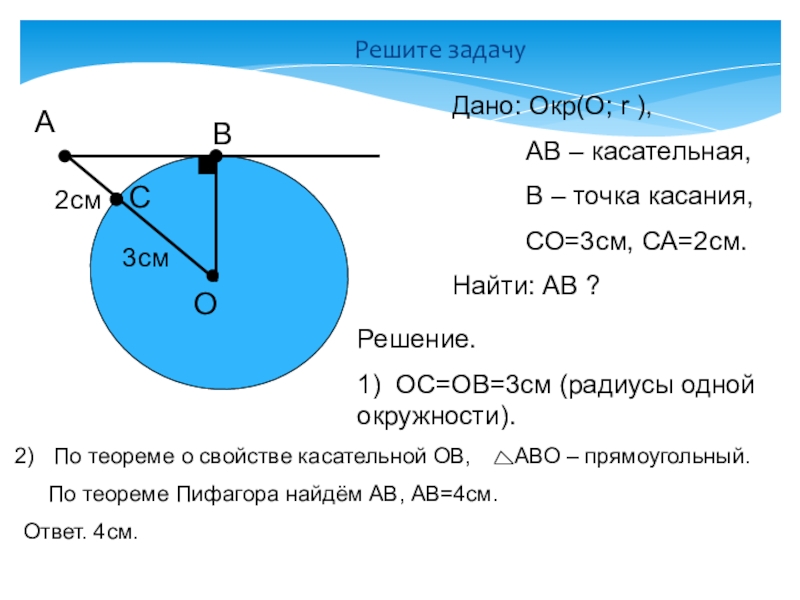 Решите задачу

A

B

2см

C

3см

O

Дано: Окр(O; r ),

AB – касательная,

B – точка касания,

CO=3см, CA=2см.

Найти: AB ?

Решение.

1) OC=OB=3см (радиусы одной окружности).

2) По теореме о свойстве касательной OB, $\triangle$ABO – прямоугольный.

По теореме Пифагора найдём AB, AB=4см.

Ответ. 4см.